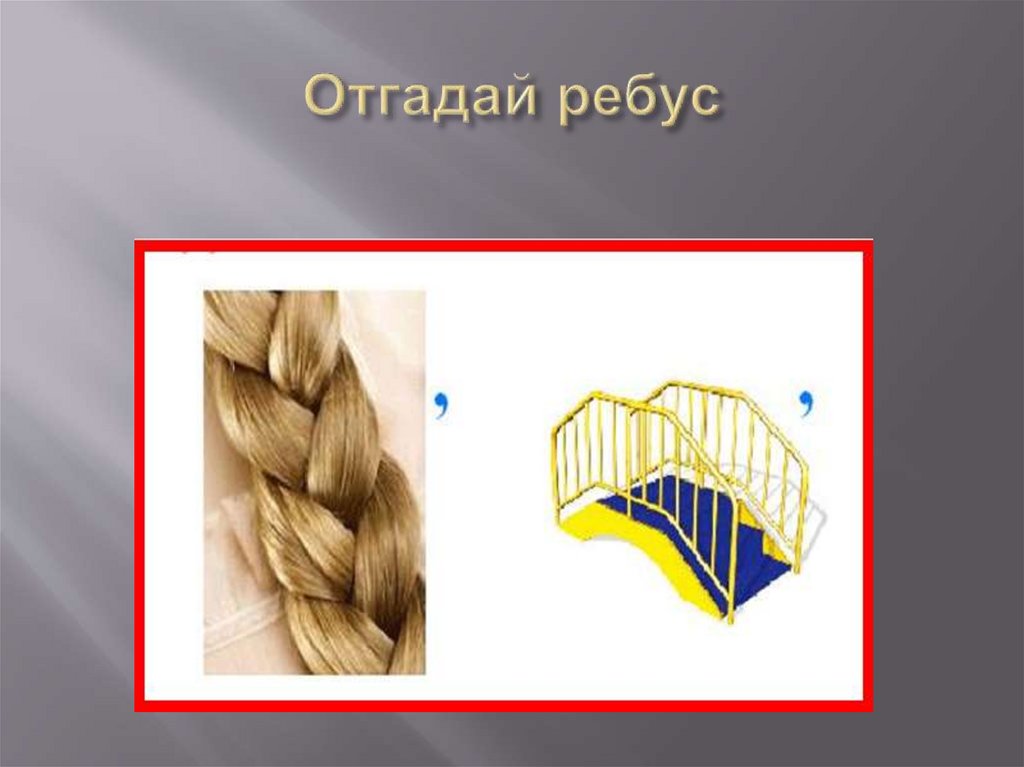 Отгадай ребус

,

,